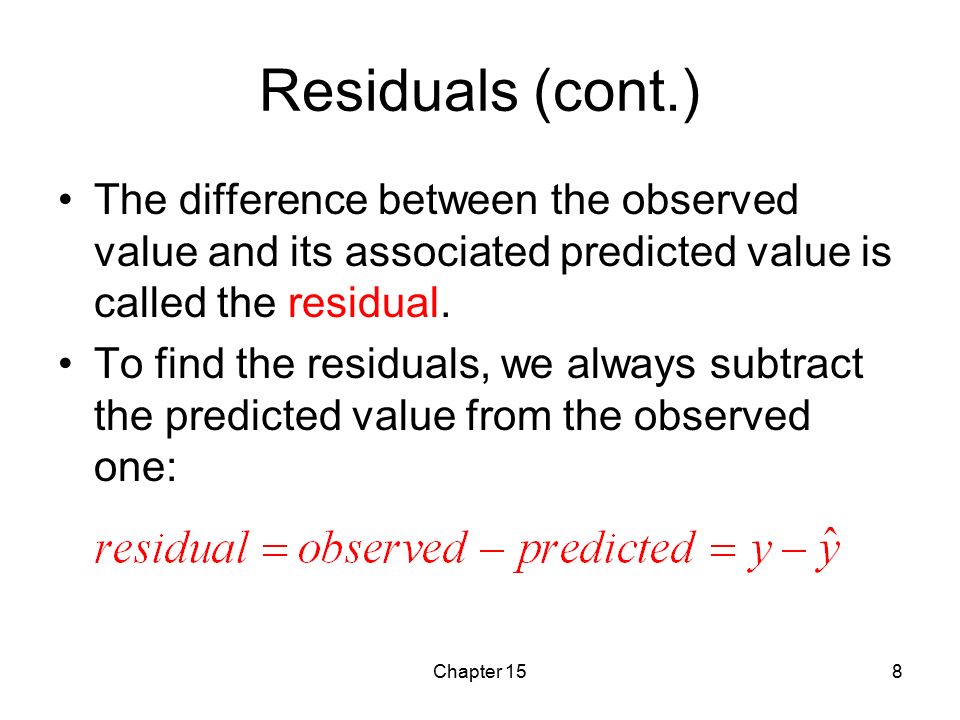 Residuals (cont.)

• The difference between the observed value and its associated predicted value is called the residual.

• To find the residuals, we always subtract the predicted value from the observed one:

$residual = observed - predicted = y - \hat{y}$

Chapter 15

8